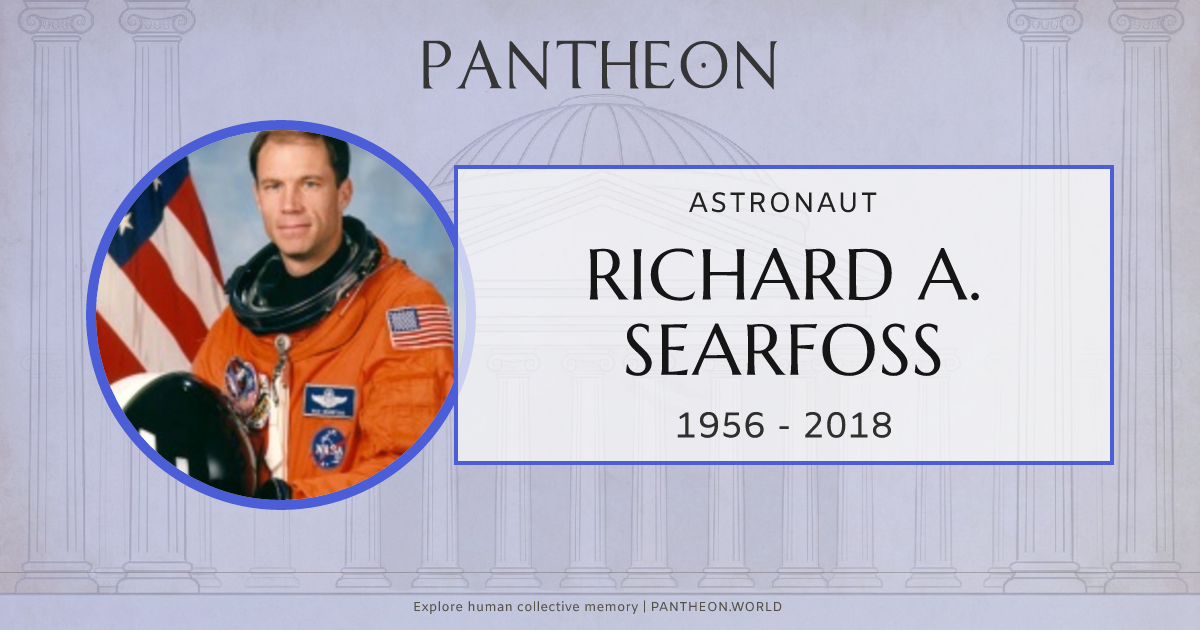 PANTHEON

ASTRONAUT

RICHARD A. SEARFOSS

1956 - 2018

NASA

Explore human collective memory | PANTHEON.WORLD